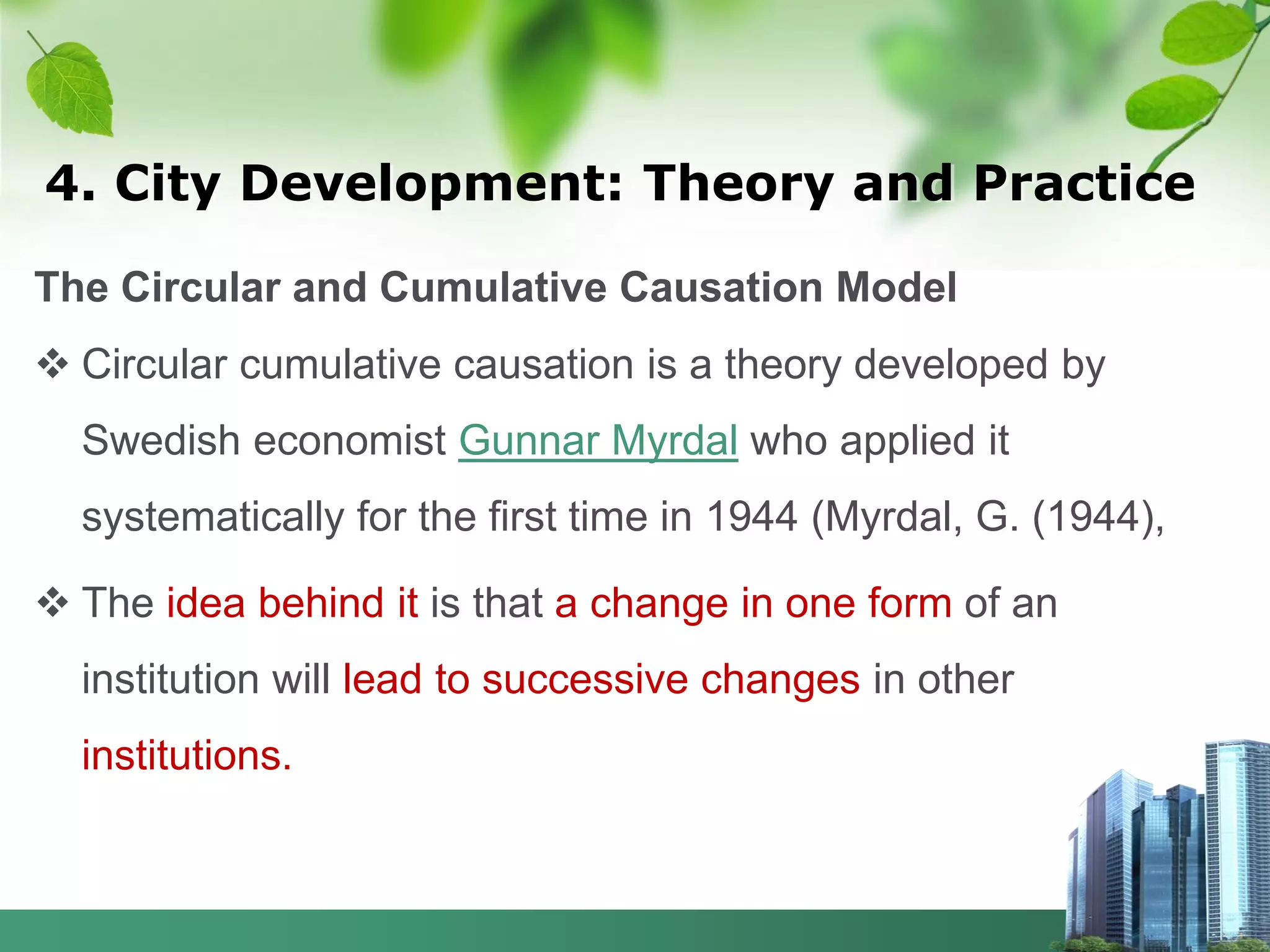 4. City Development: Theory and Practice

The Circular and Cumulative Causation Model

❖ Circular cumulative causation is a theory developed by Swedish economist Gunnar Myrdal who applied it systematically for the first time in 1944 (Myrdal, G. (1944),

❖ The idea behind it is that a change in one form of an institution will lead to successive changes in other institutions.